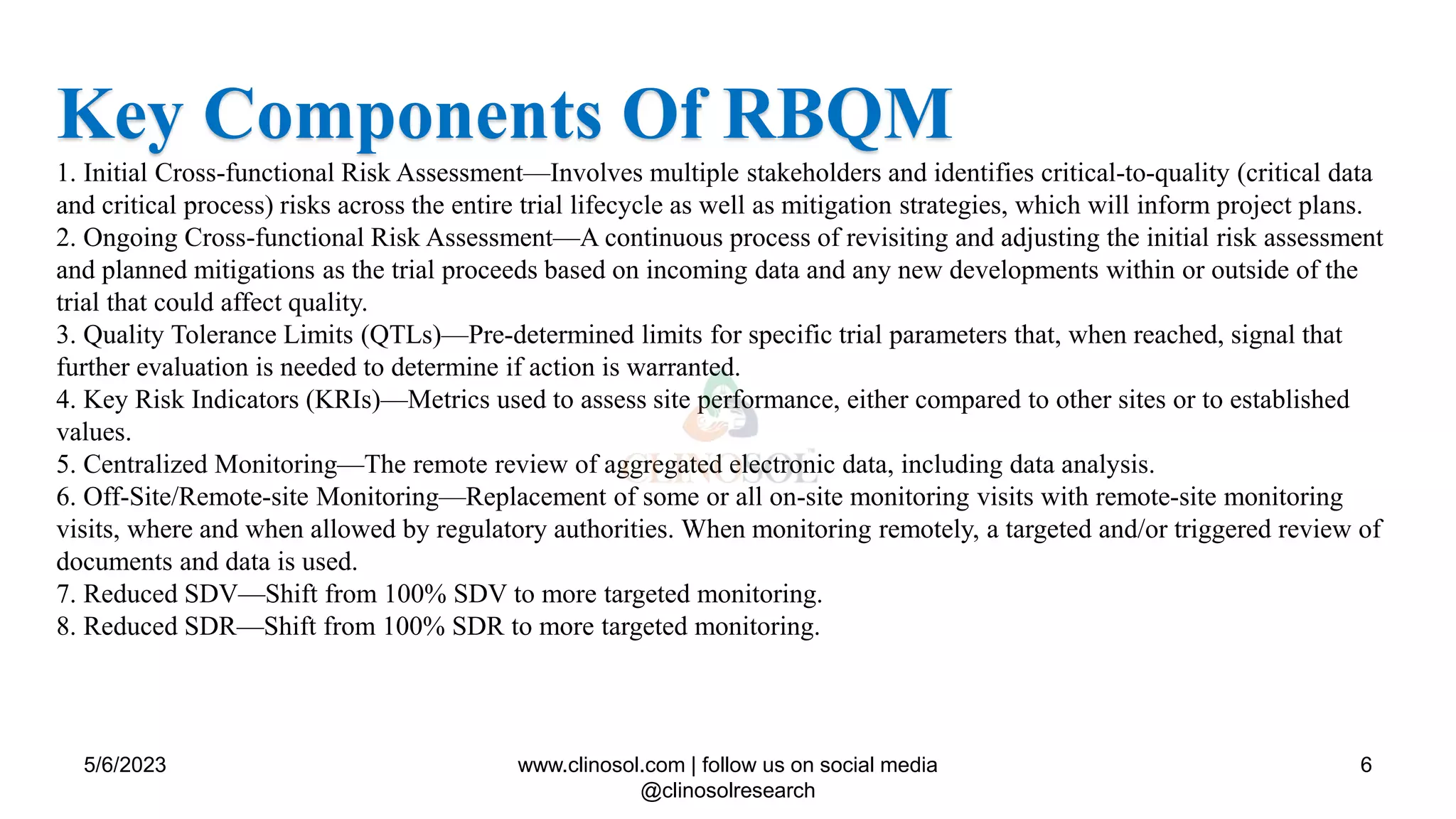 Key Components Of RBQM

1. Initial Cross-functional Risk Assessment—Involves multiple stakeholders and identifies critical-to-quality (critical data and critical process) risks across the entire trial lifecycle as well as mitigation strategies, which will inform project plans.
2. Ongoing Cross-functional Risk Assessment—A continuous process of revisiting and adjusting the initial risk assessment and planned mitigations as the trial proceeds based on incoming data and any new developments within or outside of the trial that could affect quality.
3. Quality Tolerance Limits (QTLs)—Pre-determined limits for specific trial parameters that, when reached, signal that further evaluation is needed to determine if action is warranted.
4. Key Risk Indicators (KRIs)—Metrics used to assess site performance, either compared to other sites or to established values.
5. Centralized Monitoring—The remote review of aggregated electronic data, including data analysis.
6. Off-Site/Remote-site Monitoring—Replacement of some or all on-site monitoring visits with remote-site monitoring visits, where and when allowed by regulatory authorities. When monitoring remotely, a targeted and/or triggered review of documents and data is used.
7. Reduced SDV—Shift from 100% SDV to more targeted monitoring.
8. Reduced SDR—Shift from 100% SDR to more targeted monitoring.

CLINOSOL

5/6/2023

www.clinosol.com | follow us on social media @clinosolresearch

6